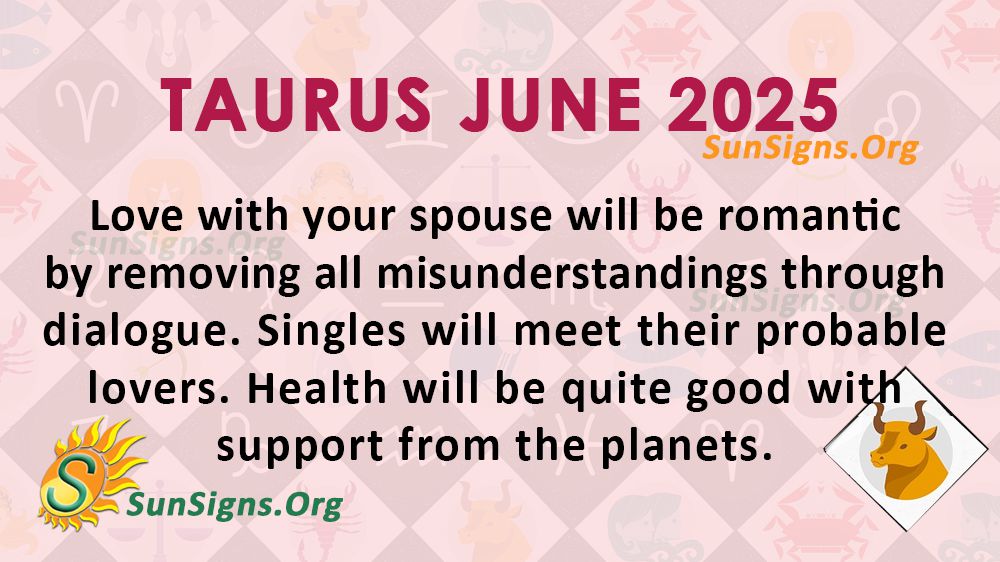 TAURUS JUNE 2025

SunSigns.Org

SunSigns.Org

SunSigns.Org

Love with your spouse will be romantic by removing all misunderstandings through dialogue. Singles will meet their probable lovers. Health will be quite good with support from the planets.

S

SunSigns.Org